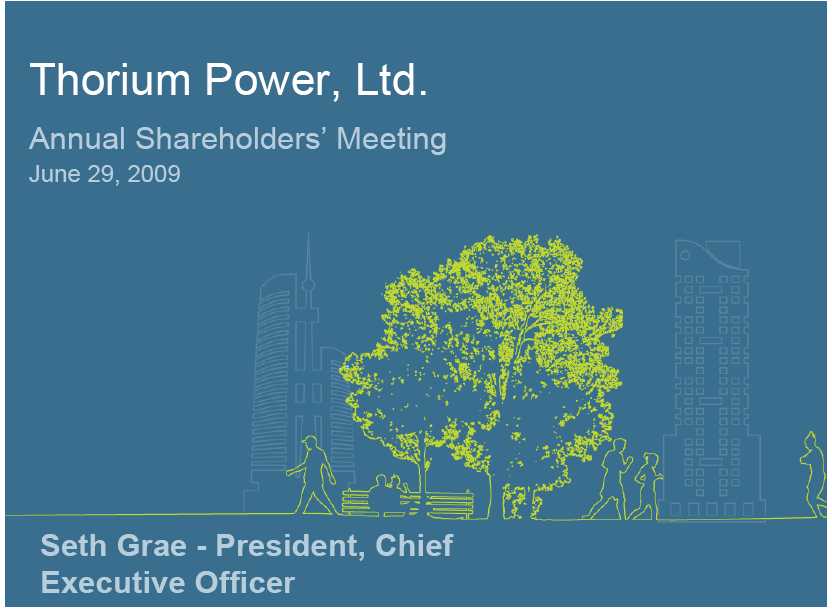 Thorium Power, Ltd.

Annual Shareholders' Meeting
June 29, 2009

Seth Grae - President, Chief Executive Officer